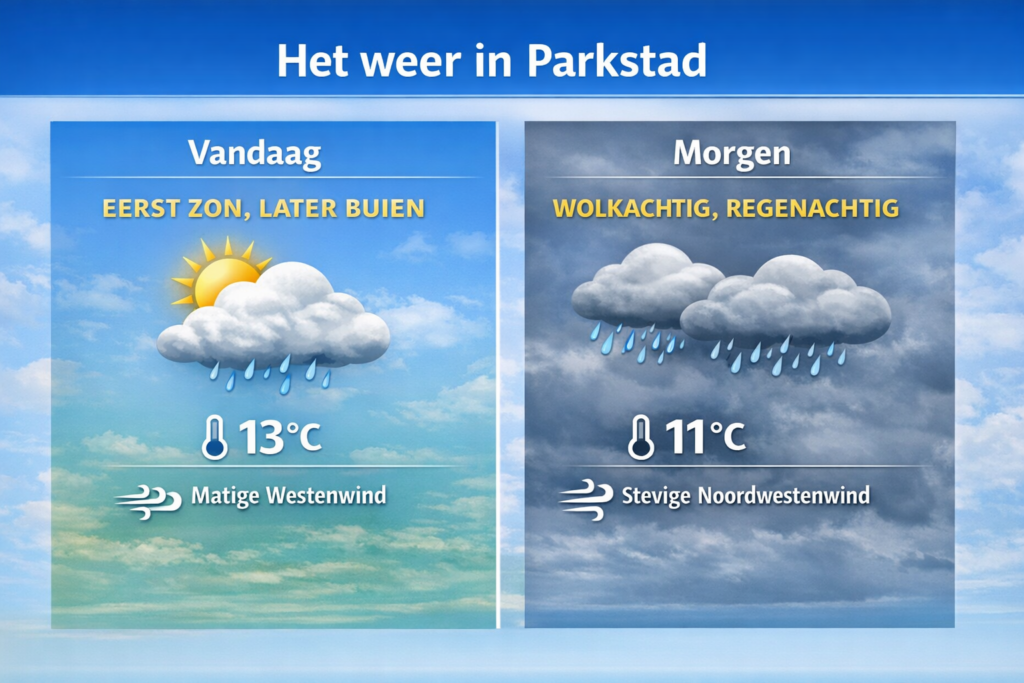 Het weer in Parkstad

Vandaag

EERST ZON, LATER BUIEN

13°C

Matige Westenwind

Morgen

WOLKACHTIG, REGENACHTIG

11°C

Stevige Noordwestenwind